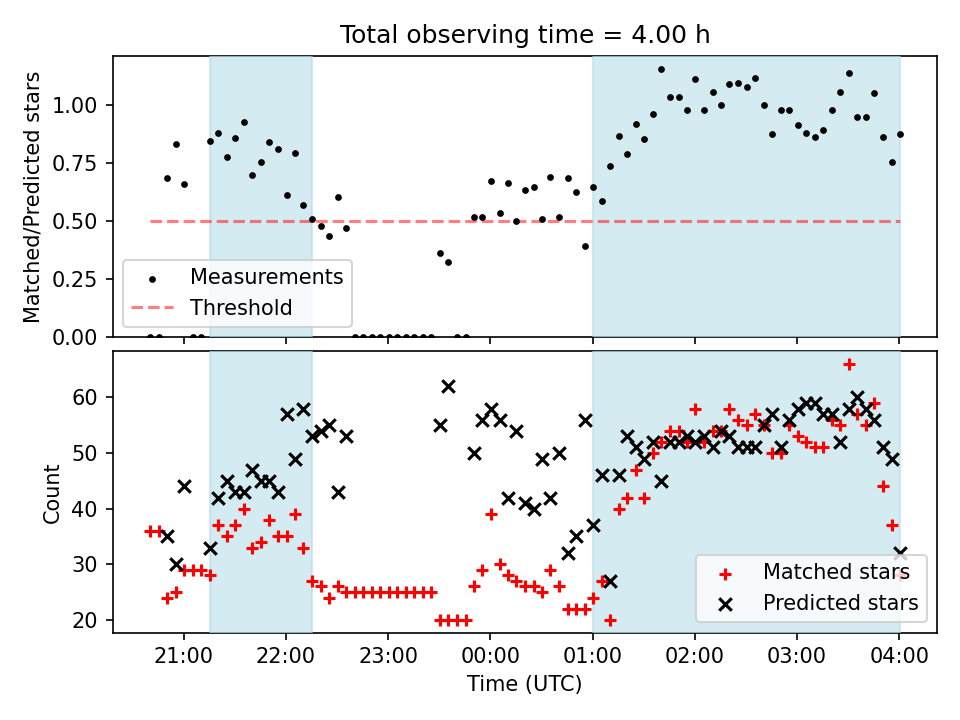 Total observing time = 4.00 h

Matched/Predicted stars

1.00
0.75
0.50
0.25
0.00

Measurements
Threshold

Count

60
50
40
30
20

Matched stars
Predicted stars

21:00
22:00
23:00
00:00
01:00
02:00
03:00
04:00

Time (UTC)